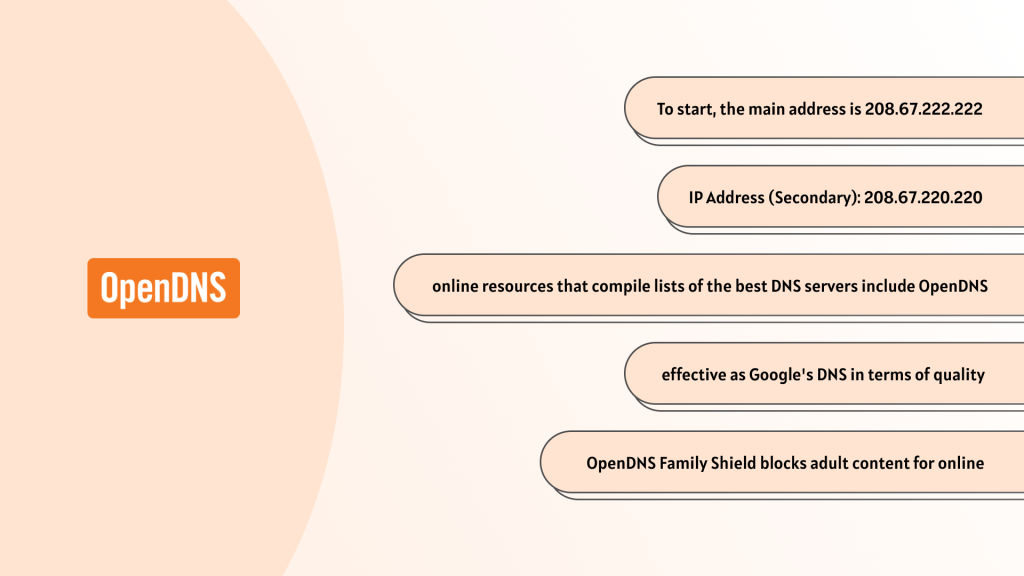 OpenDNS

To start, the main address is 208.67.222.222

IP Address (Secondary): 208.67.220.220

online resources that compile lists of the best DNS servers include OpenDNS

effective as Google's DNS in terms of quality

OpenDNS Family Shield blocks adult content for online